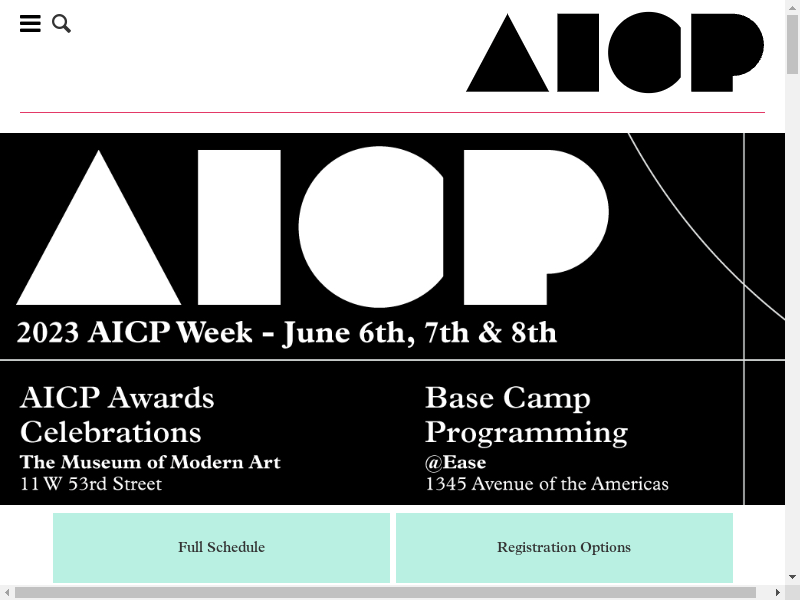 AICP

AICP

2023 AICP Week - June 6th, 7th & 8th

AICP Awards Celebrations
The Museum of Modern Art
11 W 53rd Street

Base Camp Programming
@Ease
1345 Avenue of the Americas

Full Schedule

Registration Options